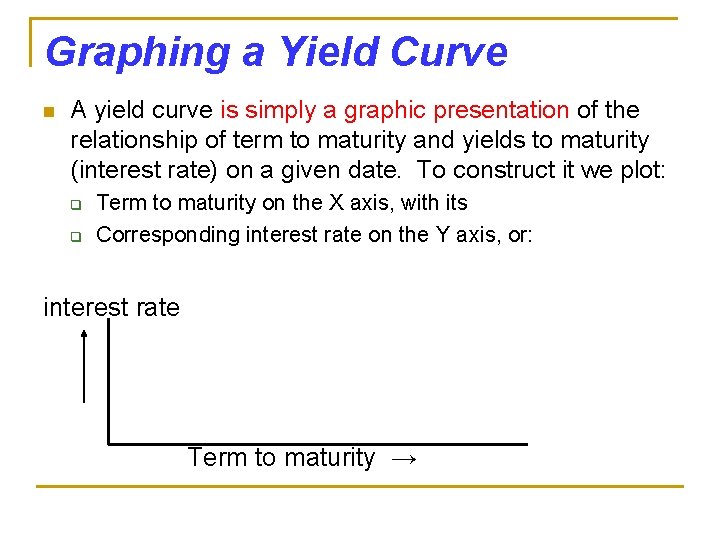 Graphing a Yield Curve

A yield curve is simply a graphic presentation of the relationship of term to maturity and yields to maturity (interest rate) on a given date. To construct it we plot:

Term to maturity on the X axis, with its

Corresponding interest rate on the Y axis, or:

interest rate

Term to maturity →